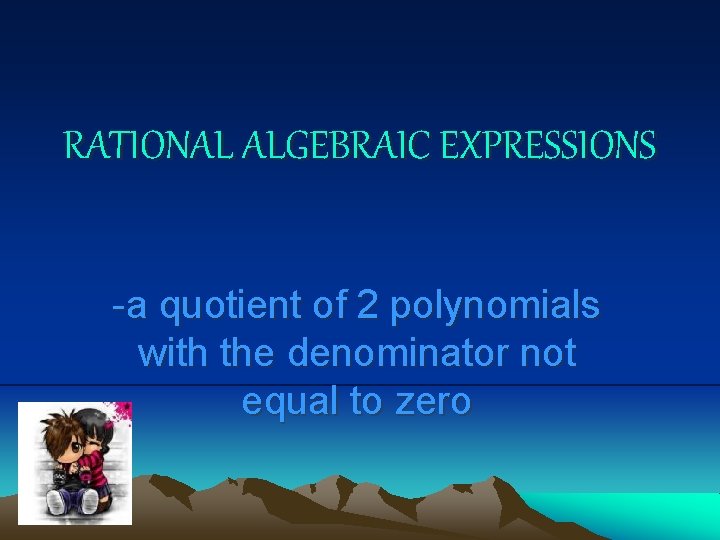 RATIONAL ALGEBRAIC EXPRESSIONS

-a quotient of 2 polynomials with the denominator not equal to zero